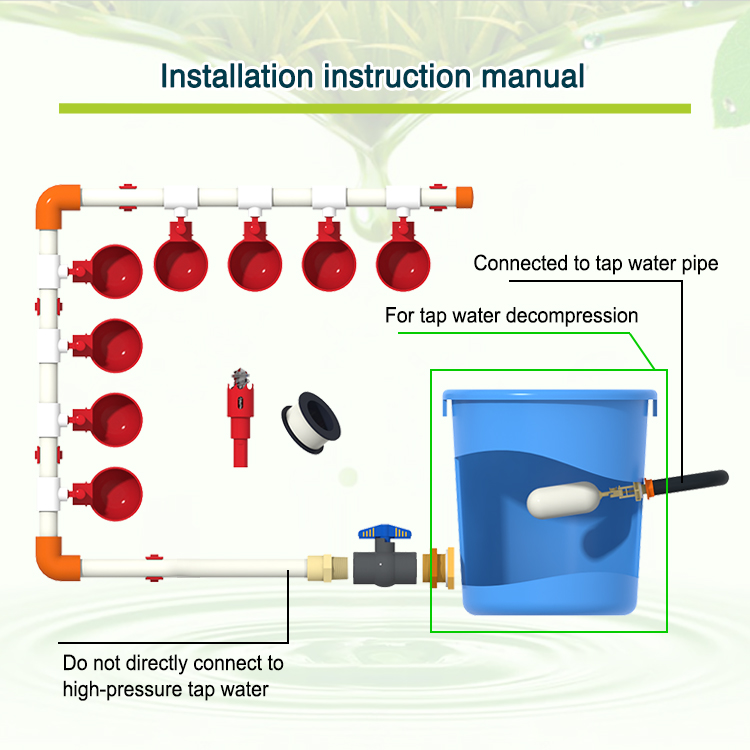 Installation instruction manual

Connected to tap water pipe

For tap water decompression

Do not directly connect to high-pressure tap water